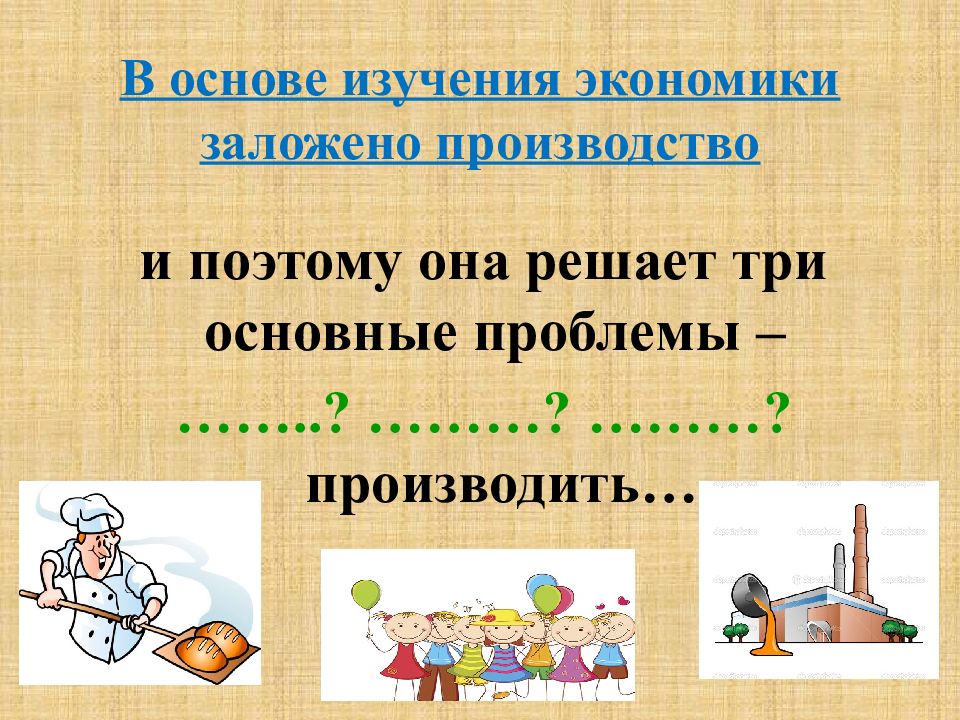 В основе изучения экономики заложено производство

и поэтому она решает три основные проблемы –

……..? ………? ………?

производить…